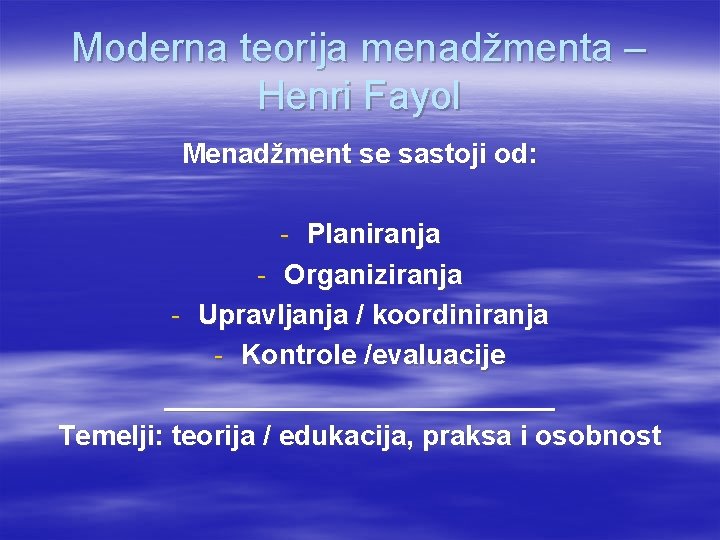 Moderna teorija menadžmenta – Henri Fayol

Menadžment se sastoji od:

- Planiranja
- Organiziranja
- Upravljanja / koordiniranja
- Kontrole /evaluacije

Temelji: teorija / edukacija, praksa i osobnost